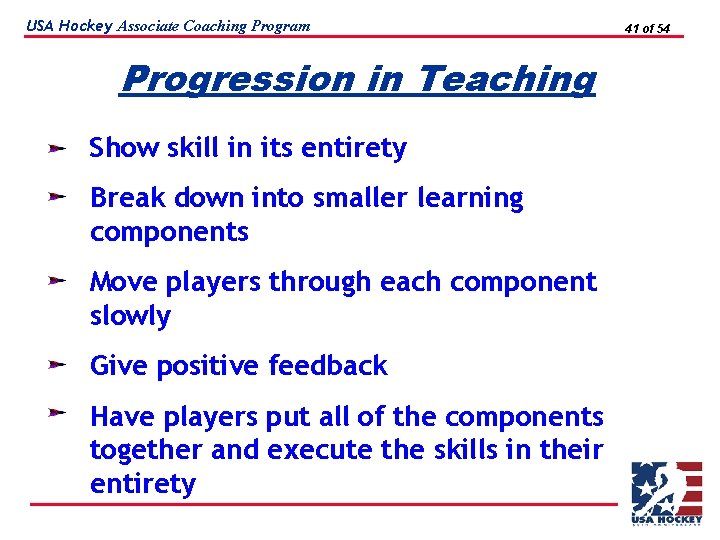 USA Hockey Associate Coaching Program

41 of 54

Progression in Teaching

Show skill in its entirety

Break down into smaller learning components

Move players through each component slowly

Give positive feedback

Have players put all of the components together and execute the skills in their entirety

USA HOCKEY